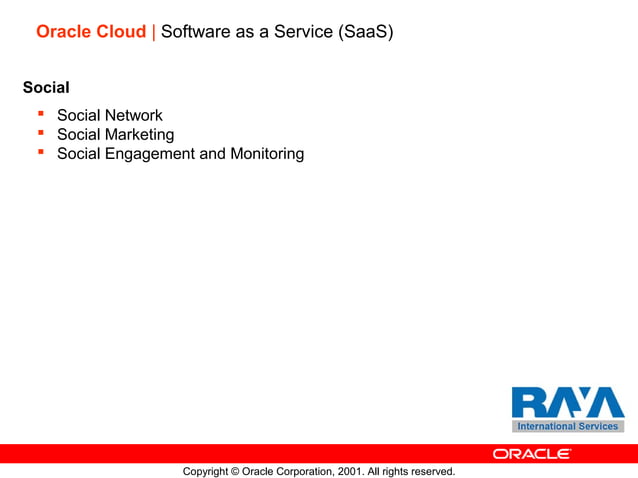 Oracle Cloud | Software as a Service (SaaS)

Social

- Social Network
- Social Marketing
- Social Engagement and Monitoring

RAYA
International Services

ORACLE

Copyright © Oracle Corporation, 2001. All rights reserved.